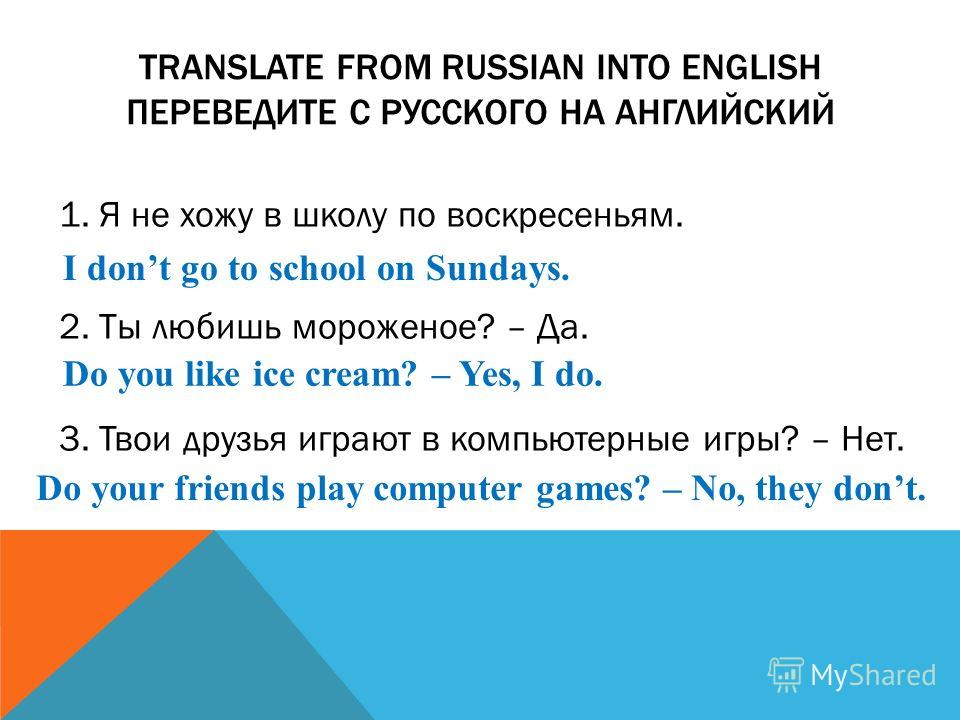 TRANSLATE FROM RUSSIAN INTO ENGLISH
ПЕРЕВЕДИТЕ С РУССКОГО НА АНГЛИЙСКИЙ

1. Я не хожу в школу по воскресеньям.
I don’t go to school on Sundays.

2. Ты любишь мороженое? – Да.
Do you like ice cream? – Yes, I do.

3. Твои друзья играют в компьютерные игры? – Нет.
Do your friends play computer games? – No, they don’t.

MyShared